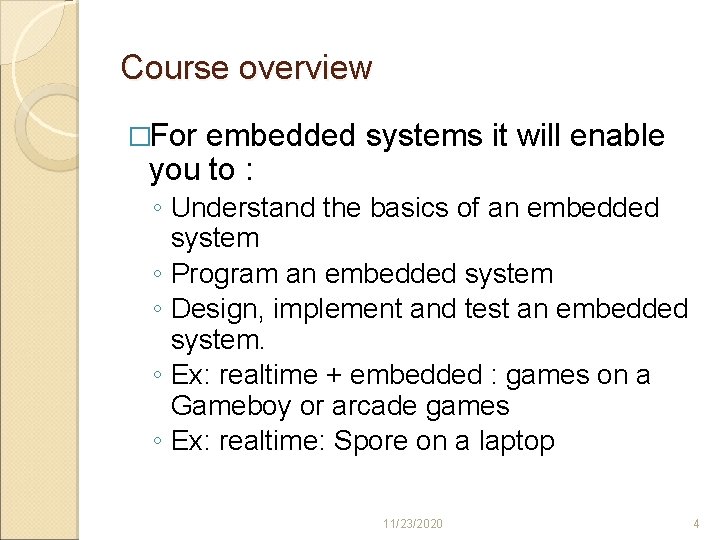 Course overview

□For embedded systems it will enable you to :

◦ Understand the basics of an embedded system
◦ Program an embedded system
◦ Design, implement and test an embedded system.
◦ Ex: realtime + embedded : games on a Gameboy or arcade games
◦ Ex: realtime: Spore on a laptop

11/23/2020

4